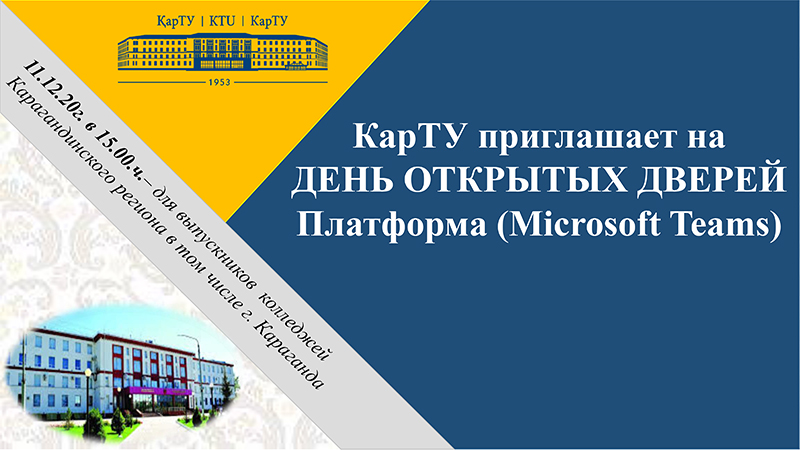 ҚарТУ | KTU | КарТУ

1953

11.12.20г. в 15.00.ч.– для выпускников колледжей Карагандинского региона в том числе г. Караганда

КарТУ приглашает на ДЕНЬ ОТКРЫТЫХ ДВЕРЕЙ Платформа (Microsoft Teams)